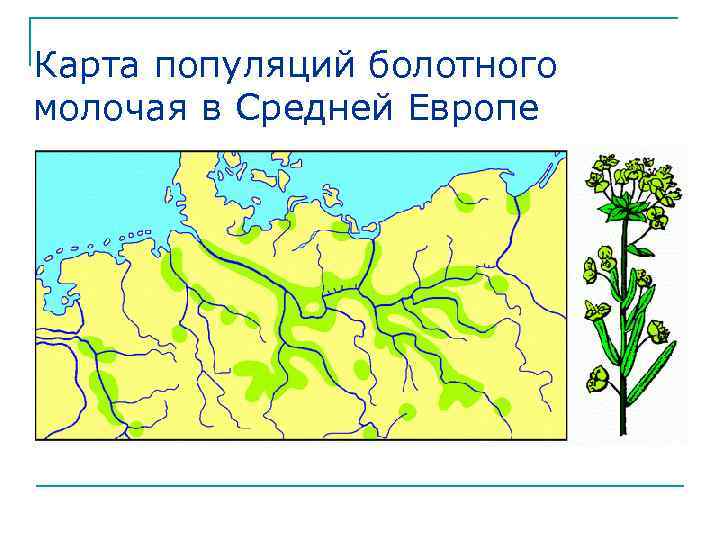 Карта популяций болотного молочая в Средней Европе